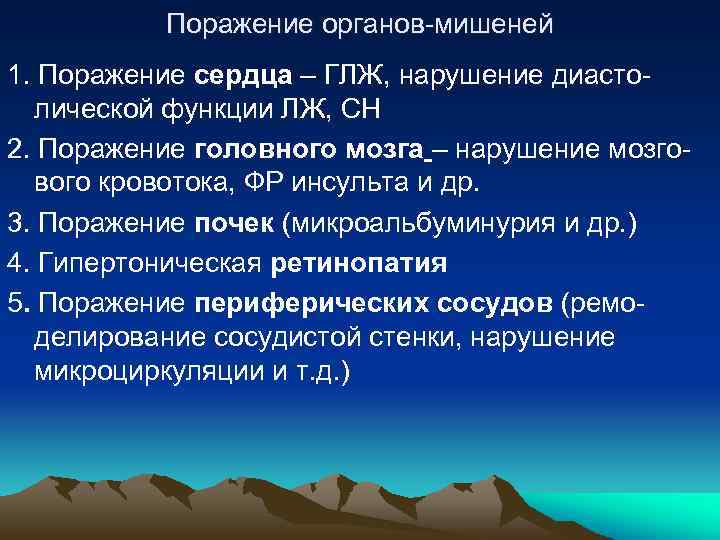 Поражение органов-мишеней

1. Поражение сердца – ГЛЖ, нарушение диастолической функции ЛЖ, СН

2. Поражение головного мозга – нарушение мозгового кровотока, ФР инсульта и др.

3. Поражение почек (микроальбуминурия и др.)

4. Гипертоническая ретинопатия

5. Поражение периферических сосудов (ремоделирование сосудистой стенки, нарушение микроциркуляции и т.д.)